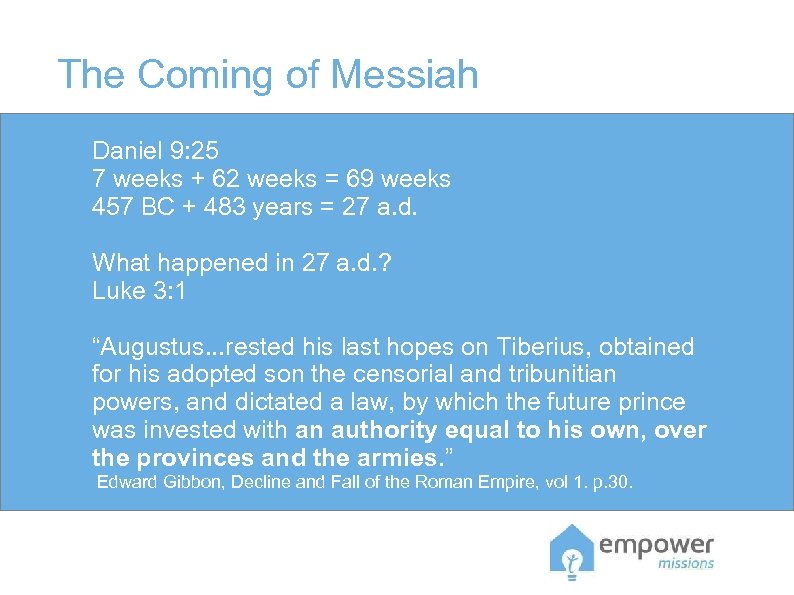 The Coming of Messiah

Daniel 9:25
7 weeks + 62 weeks = 69 weeks
457 BC + 483 years = 27 a.d.

What happened in 27 a.d.?
Luke 3:1

“Augustus...rested his last hopes on Tiberius, obtained for his adopted son the censorial and tribunitian powers, and dictated a law, by which the future prince was invested with an authority equal to his own, over the provinces and the armies.”
Edward Gibbon, Decline and Fall of the Roman Empire, vol 1. p.30.

empower
missions